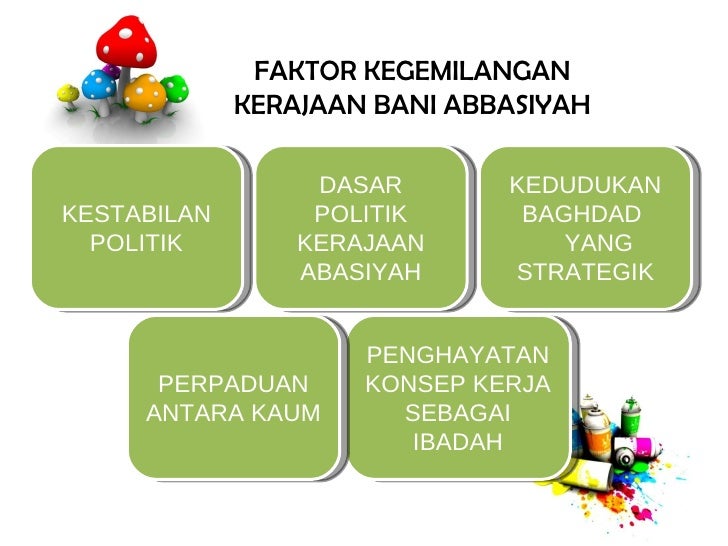 FAKTOR KEGEMILANGAN KERAJAAN BANI ABBASIYAH

KESTABILAN POLITIK

DASAR POLITIK KERAJAAN ABASIYAH

KEDUDUKAN BAGHDAD YANG STRATEGIK

PERPADUAN ANTARA KAUM

PENGHAYATAN KONSEP KERJA SEBAGAI IBADAH